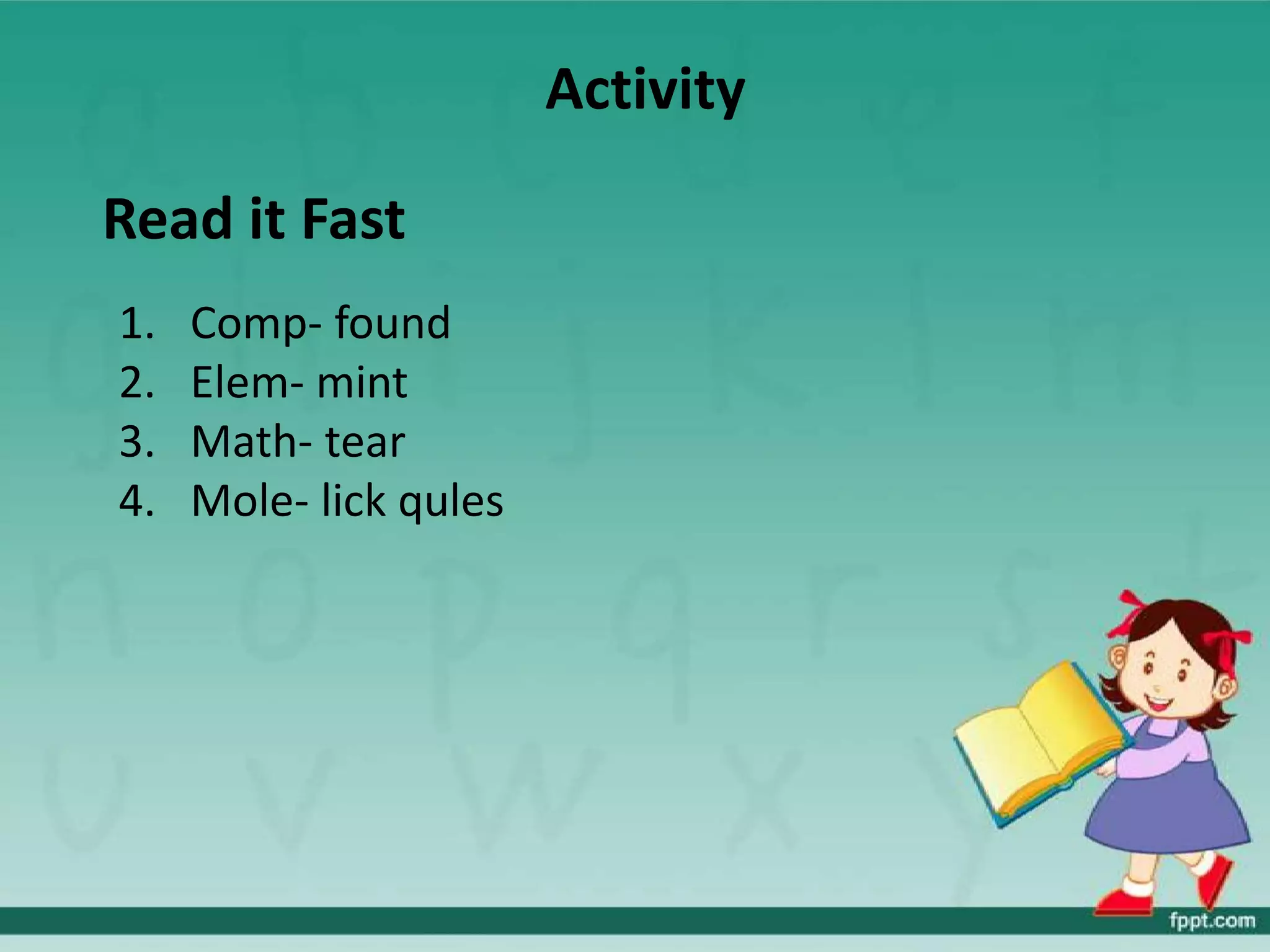 Activity

Read it Fast

1. Comp- found
2. Elem- mint
3. Math- tear
4. Mole- lick qules

fppt.com